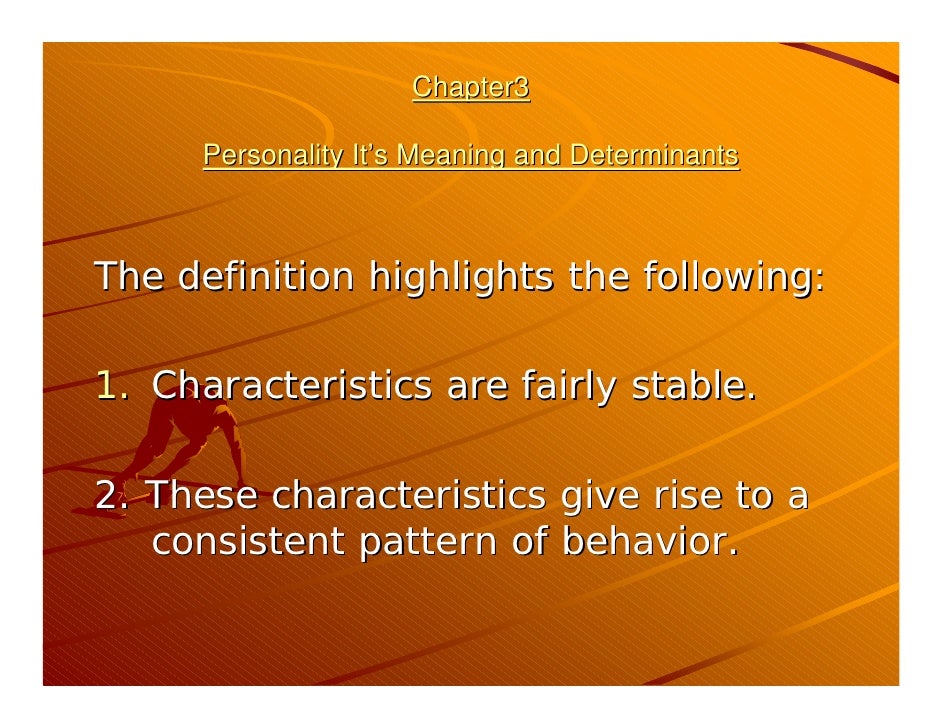 Chapter3

Personality It's Meaning and Determinants

The definition highlights the following:

1. Characteristics are fairly stable.

2. These characteristics give rise to a consistent pattern of behavior.